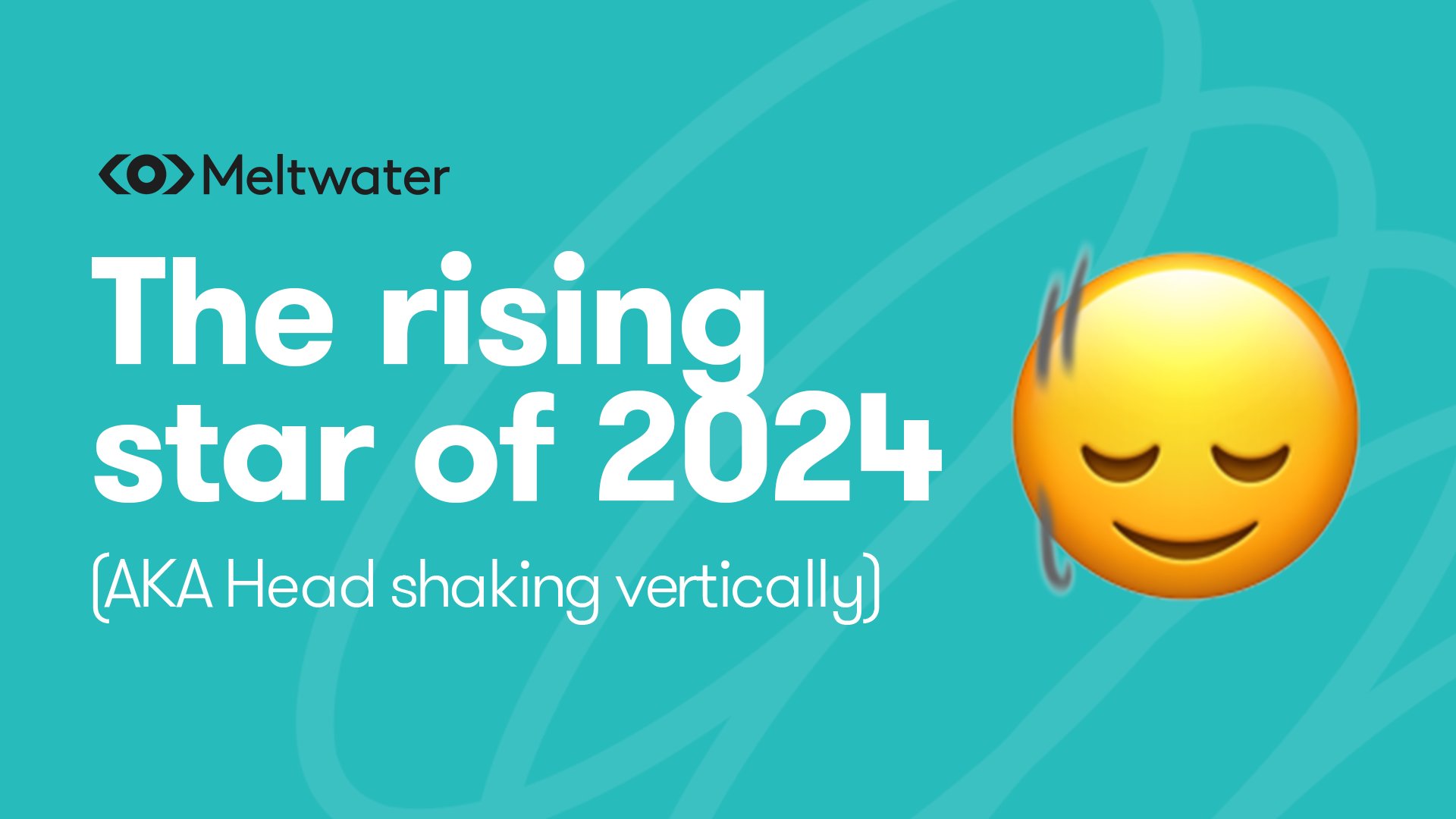 Meltwater

The rising star of 2024

(AKA Head shaking vertically)